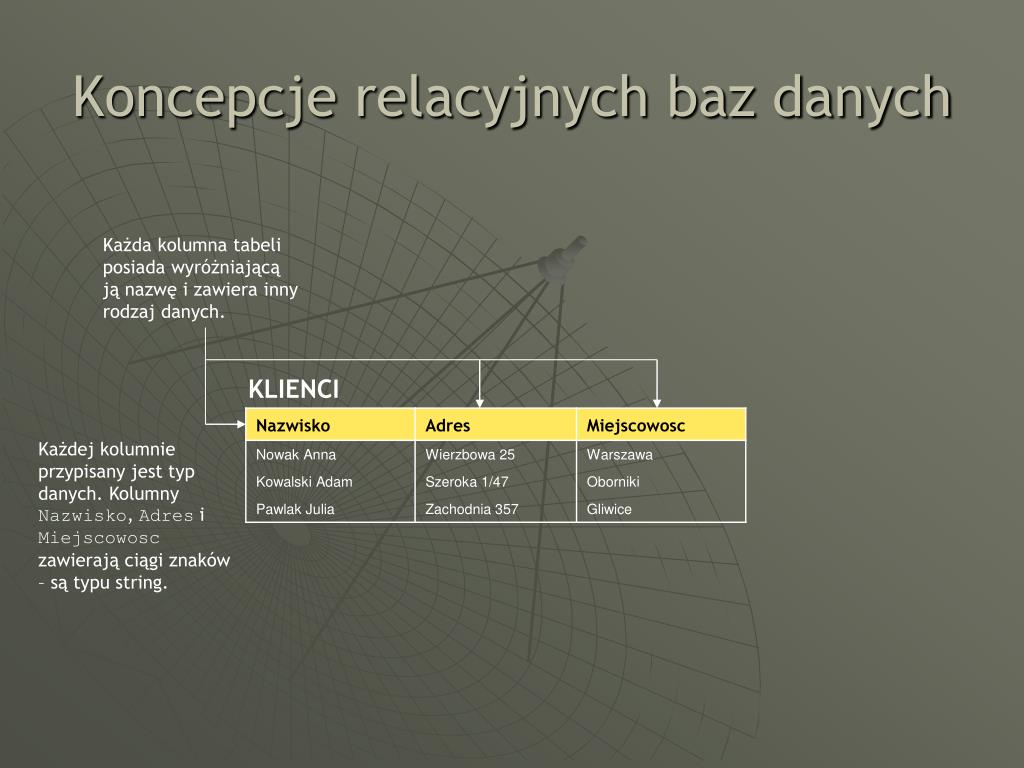 Koncepcje relacyjnych baz danych

Każda kolumna tabeli posiada wyróżniającą ją nazwę i zawiera inny rodzaj danych.

KLIENCI

| Nazwisko | Adres | Miejscowosc |
|---|---|---|
| Nowak Anna | Wierzbowa 25 | Warszawa |
| Kowalski Adam | Szeroka 1/47 | Oborniki |
| Pawlak Julia | Zachodnia 357 | Gliwice |

Każdej kolumnie przypisany jest typ danych. Kolumny Nazwisko, Adres i Miejscowosc zawierają ciągi znaków – są typu string.